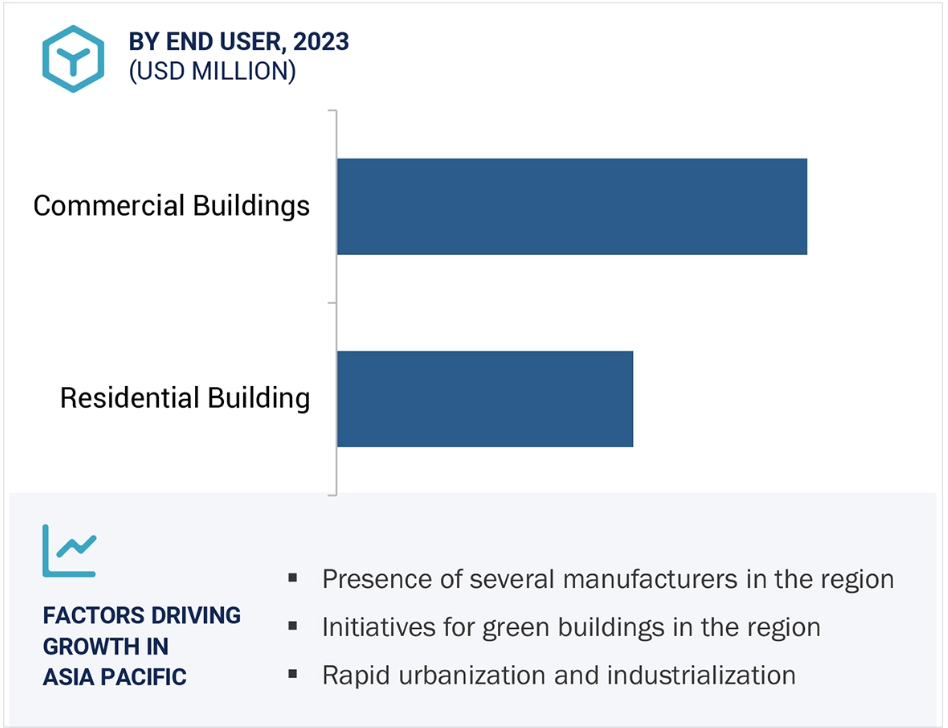 BY END USER, 2023
(USD MILLION)

Commercial Buildings

Residential Building

FACTORS DRIVING GROWTH IN ASIA PACIFIC

▪ Presence of several manufacturers in the region
▪ Initiatives for green buildings in the region
▪ Rapid urbanization and industrialization